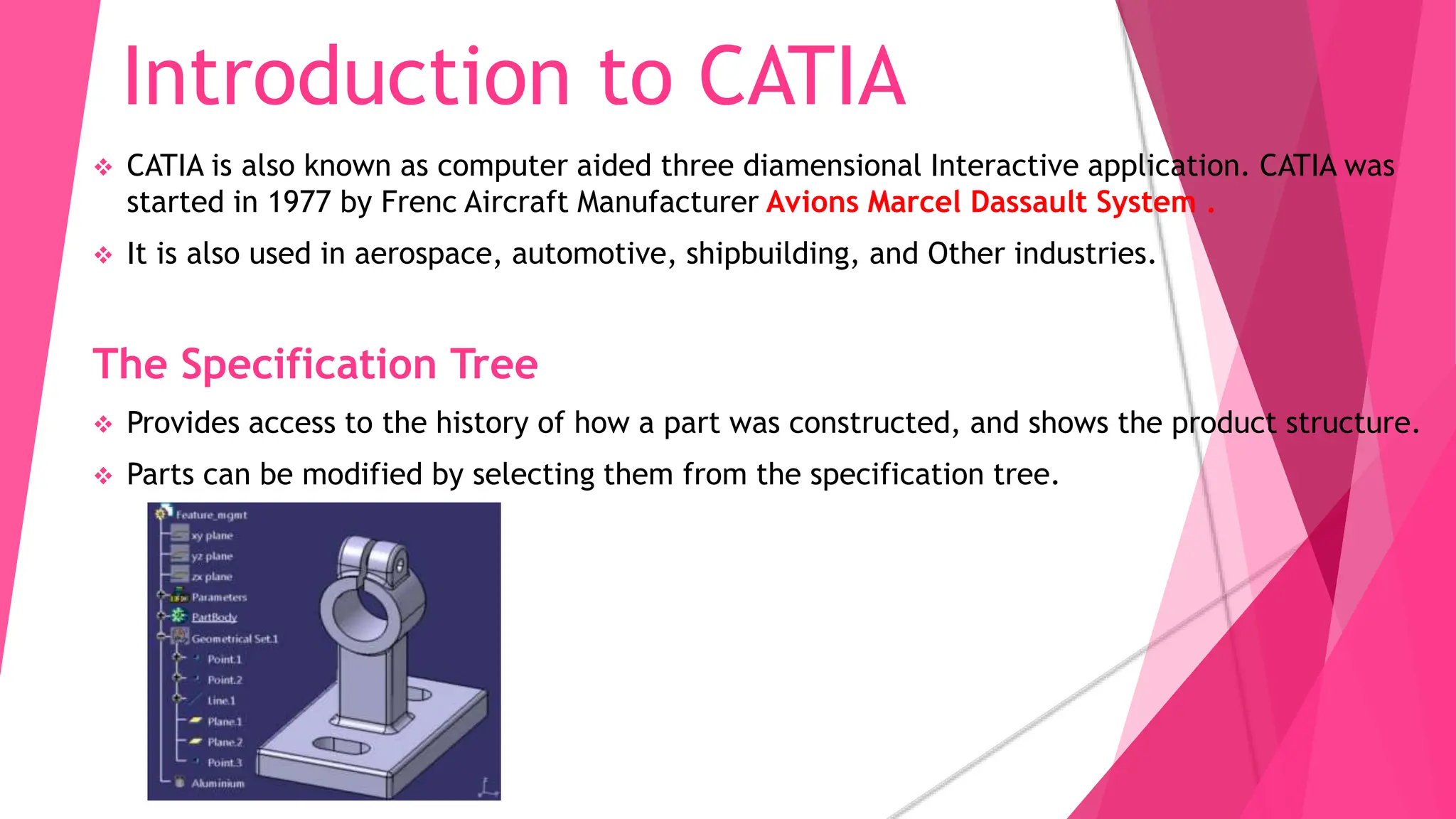 Introduction to CATIA

❖ CATIA is also known as computer aided three diamensional Interactive application. CATIA was started in 1977 by Frenc Aircraft Manufacturer Avions Marcel Dassault System .

❖ It is also used in aerospace, automotive, shipbuilding, and Other industries.

The Specification Tree

❖ Provides access to the history of how a part was constructed, and shows the product structure.

❖ Parts can be modified by selecting them from the specification tree.

Feature_mgmt
xy plane
yz plane
zx plane
Parameters
PartBody
Geometrical Set.1
Point.1
Point.2
Line.1
Plane.1
Plane.2
Point.3
Aluminium